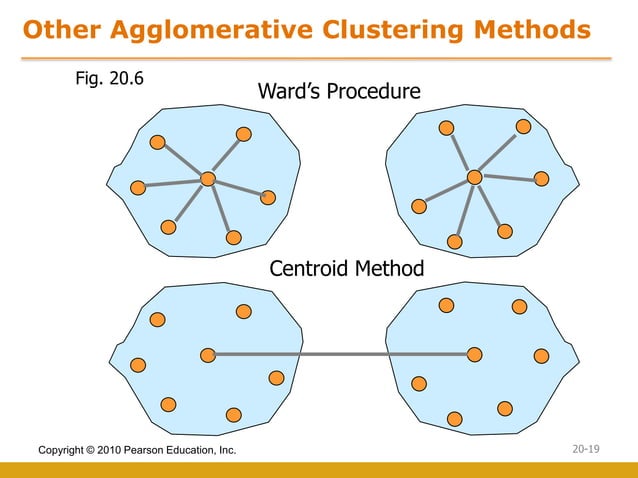 Other Agglomerative Clustering Methods

Fig. 20.6

Ward's Procedure

Centroid Method

Copyright © 2010 Pearson Education, Inc.

20-19